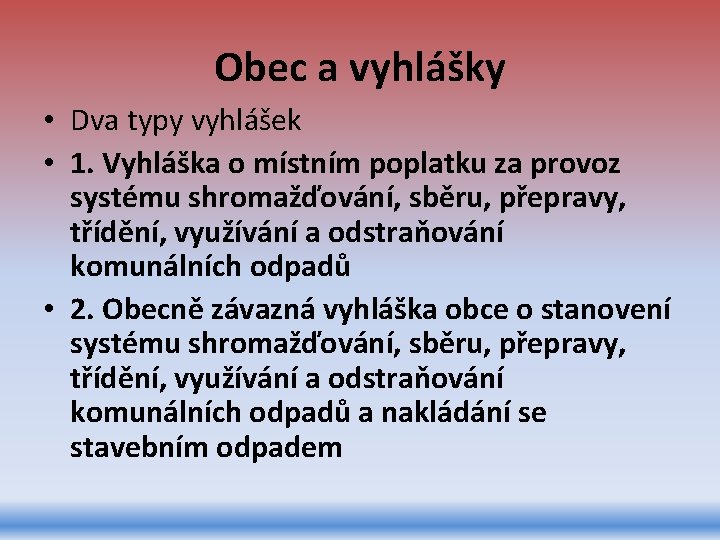 Obec a vyhlášky

• Dva typy vyhlášek
• 1. Vyhláška o místním poplatku za provoz systému shromažďování, sběru, přepravy, třídění, využívání a odstraňování komunálních odpadů
• 2. Obecně závazná vyhláška obce o stanovení systému shromažďování, sběru, přepravy, třídění, využívání a odstraňování komunálních odpadů a nakládání se stavebním odpadem